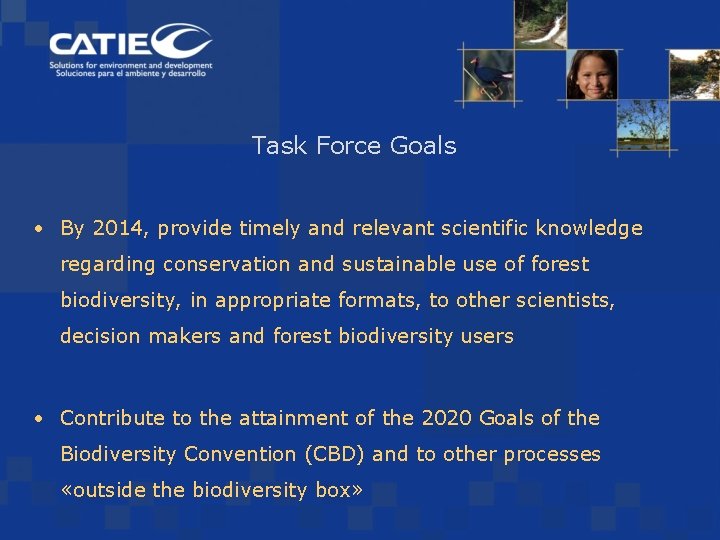 CATIE
Solutions for environment and development
Soluciones para el ambiente y desarrollo

Task Force Goals

• By 2014, provide timely and relevant scientific knowledge regarding conservation and sustainable use of forest biodiversity, in appropriate formats, to other scientists, decision makers and forest biodiversity users

• Contribute to the attainment of the 2020 Goals of the Biodiversity Convention (CBD) and to other processes «outside the biodiversity box»